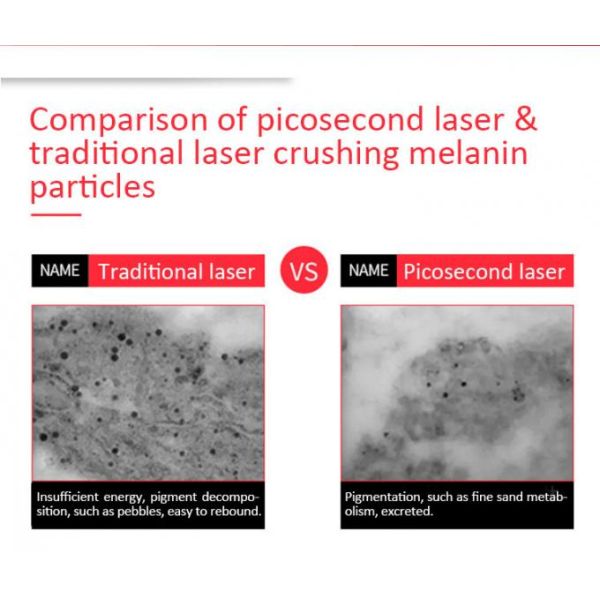 Comparison of picosecond laser & traditional laser crushing melanin particles

NAME Traditional laser

VS

NAME Picosecond laser

Insufficient energy, pigment decomposition, such as pebbles, easy to rebound.

Pigmentation, such as fine sand metabolism, excreted.